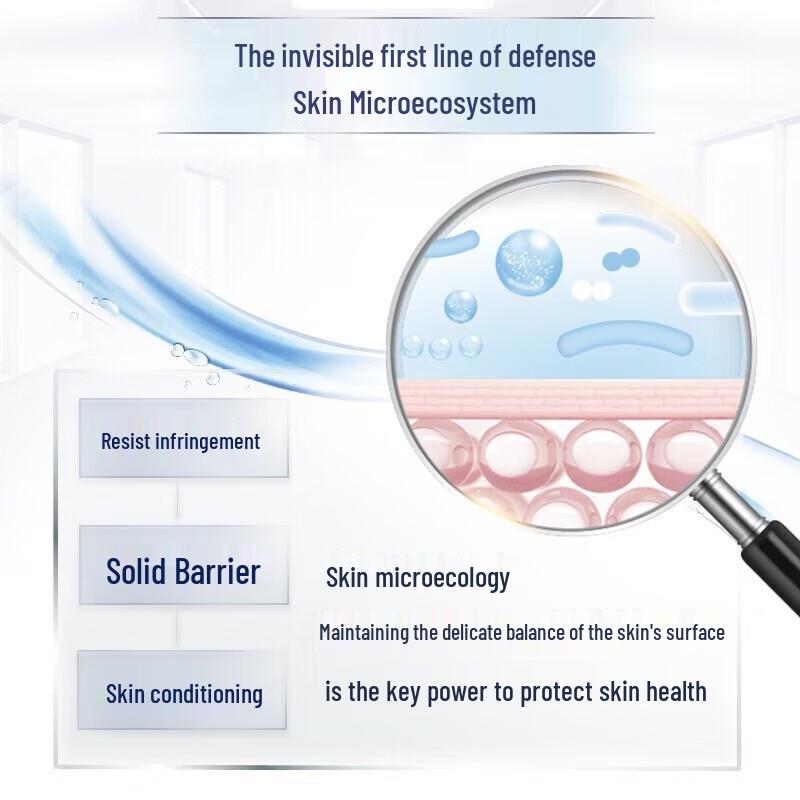 The invisible first line of defense
Skin Microecosystem

Resist infringement

Solid Barrier

Skin conditioning

Skin microecology

Maintaining the delicate balance of the skin's surface

is the key power to protect skin health